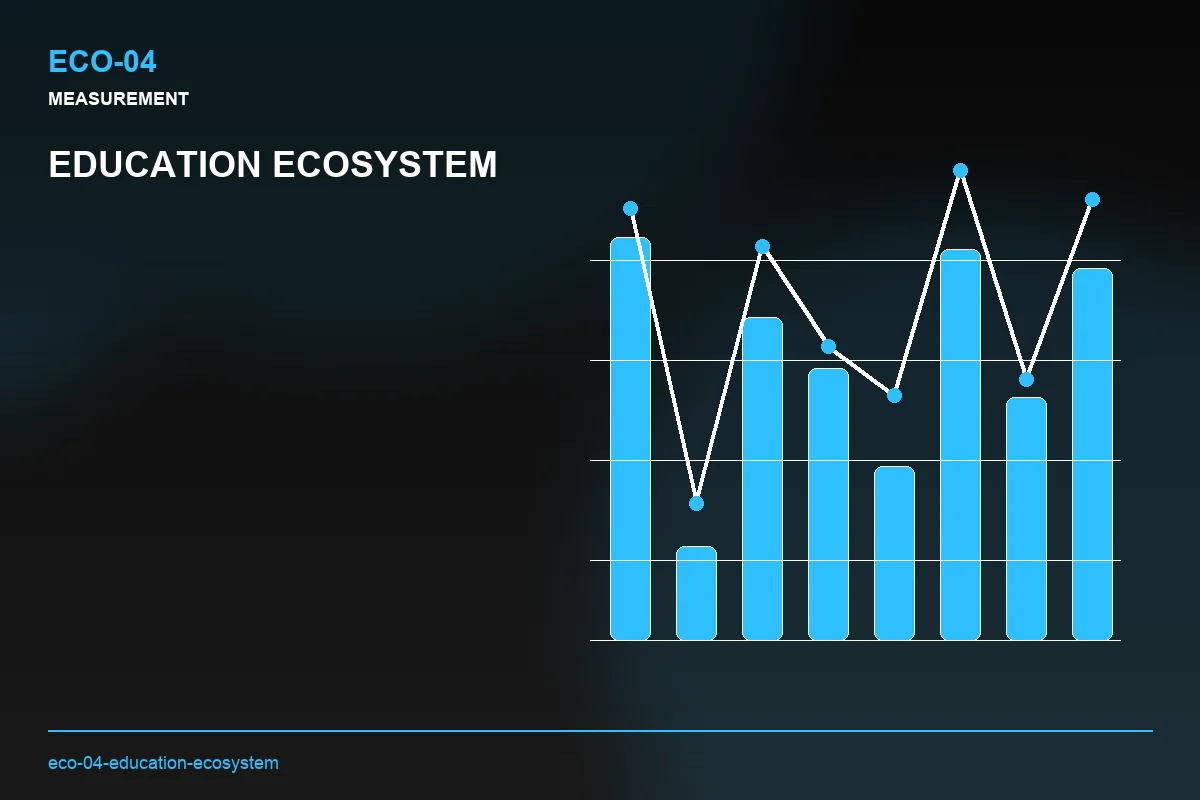 ECO-04
MEASUREMENT

EDUCATION ECOSYSTEM

eco-04-education-ecosystem